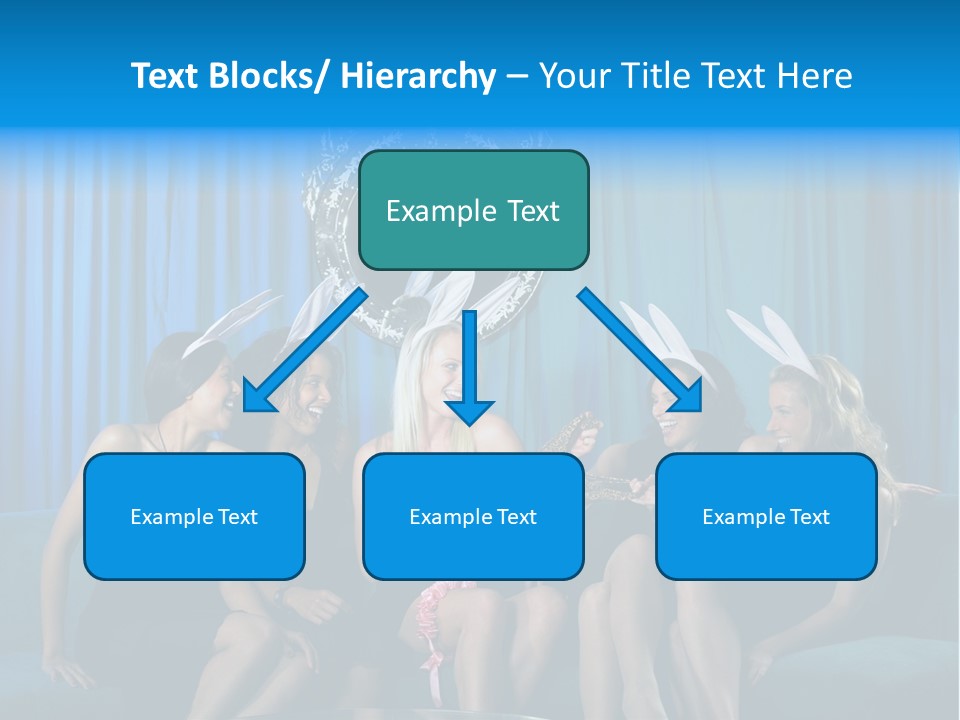 Text Blocks/ Hierarchy – Your Title Text Here

Example Text

Example Text

Example Text

Example Text